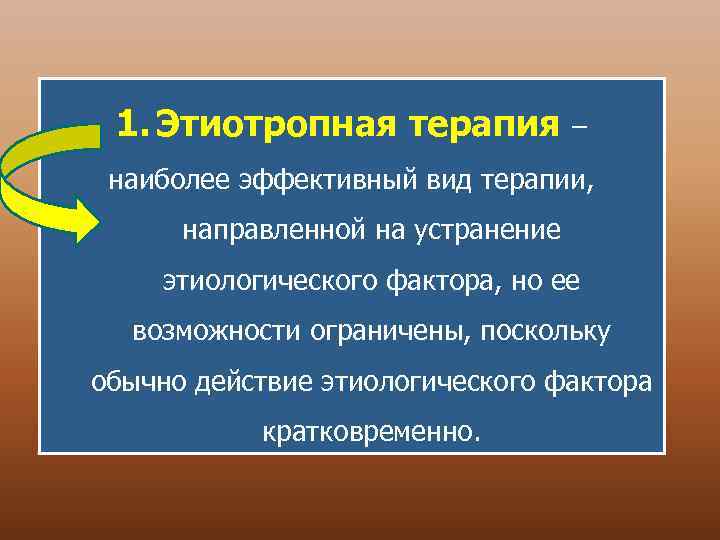 1. Этиотропная терапия – наиболее эффективный вид терапии, направленной на устранение этиологического фактора, но ее возможности ограничены, поскольку обычно действие этиологического фактора кратковременно.